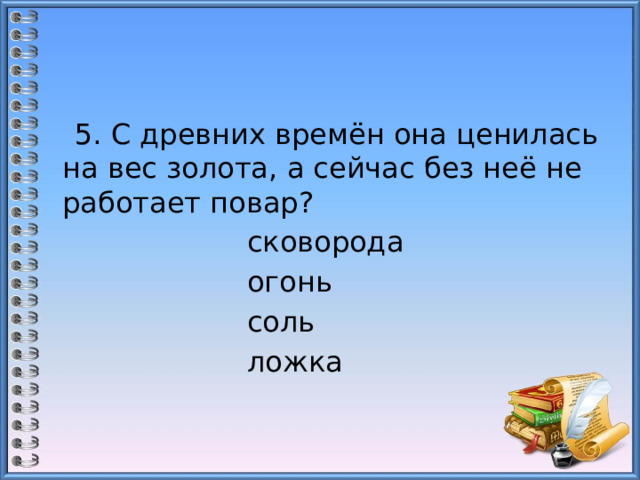 5. С древних времён она ценилась на вес золота, а сейчас без неё не работает повар?

сковорода

огонь

соль

ложка